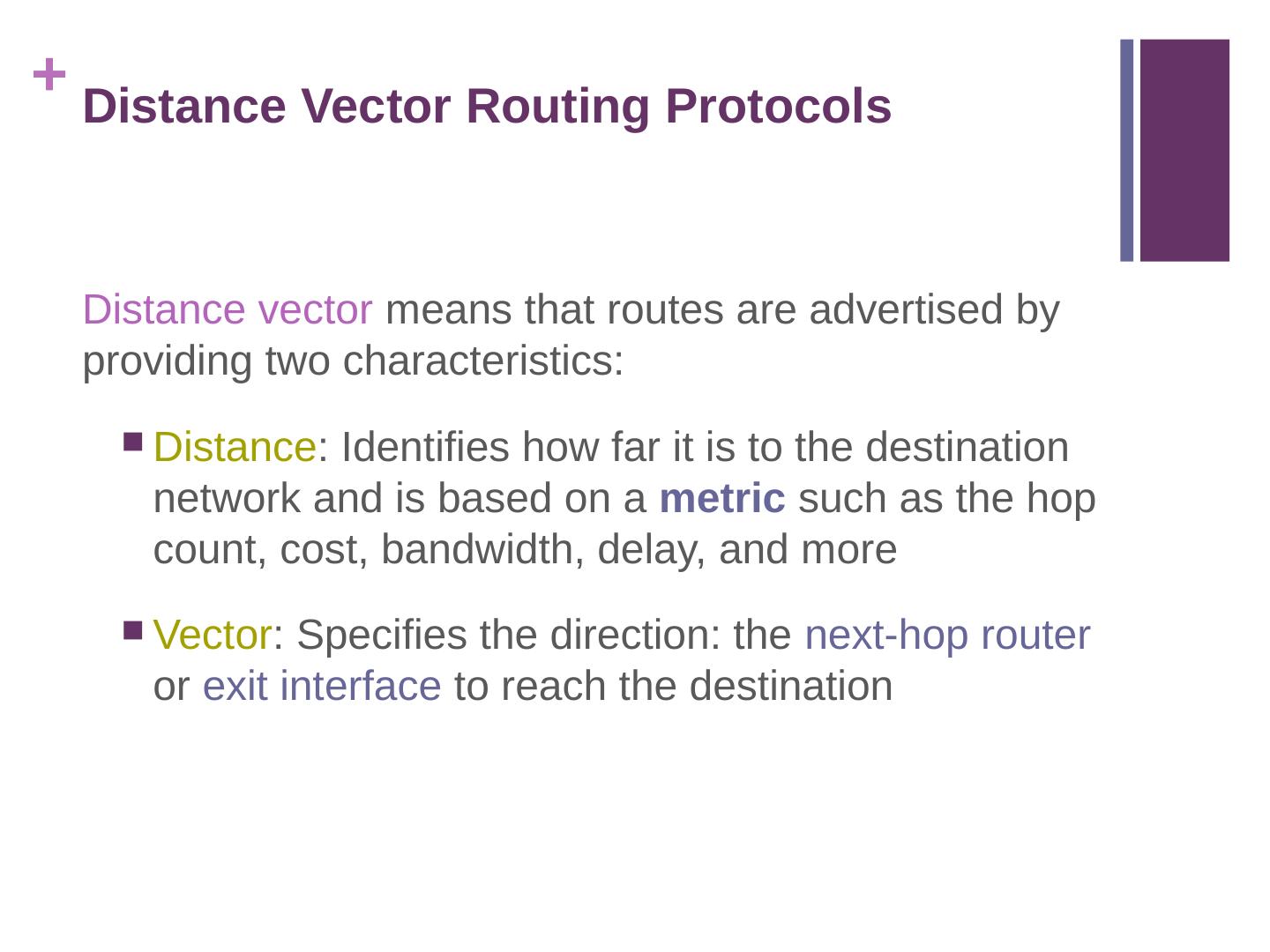 +
Distance Vector Routing Protocols

Distance vector means that routes are advertised by providing two characteristics:

▪ Distance: Identifies how far it is to the destination network and is based on a metric such as the hop count, cost, bandwidth, delay, and more

▪ Vector: Specifies the direction: the next-hop router or exit interface to reach the destination